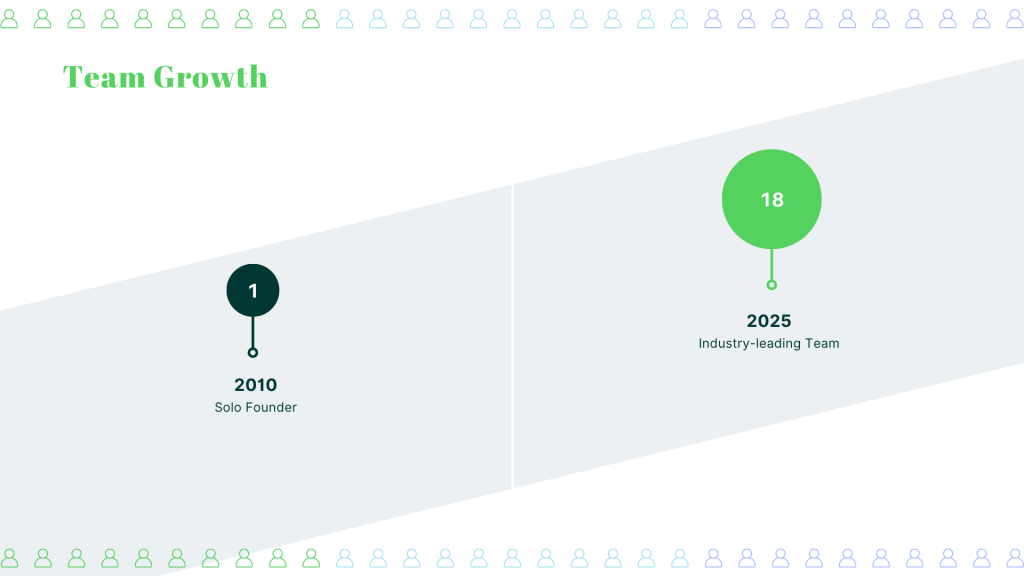 Team Growth

1

2010
Solo Founder

18

2025
Industry-leading Team